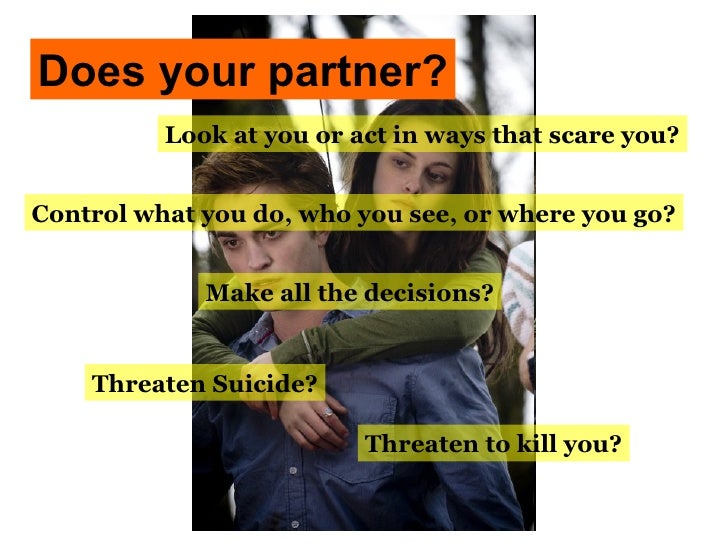 Does your partner?

Look at you or act in ways that scare you?

Control what you do, who you see, or where you go?

Make all the decisions?

Threaten Suicide?

Threaten to kill you?